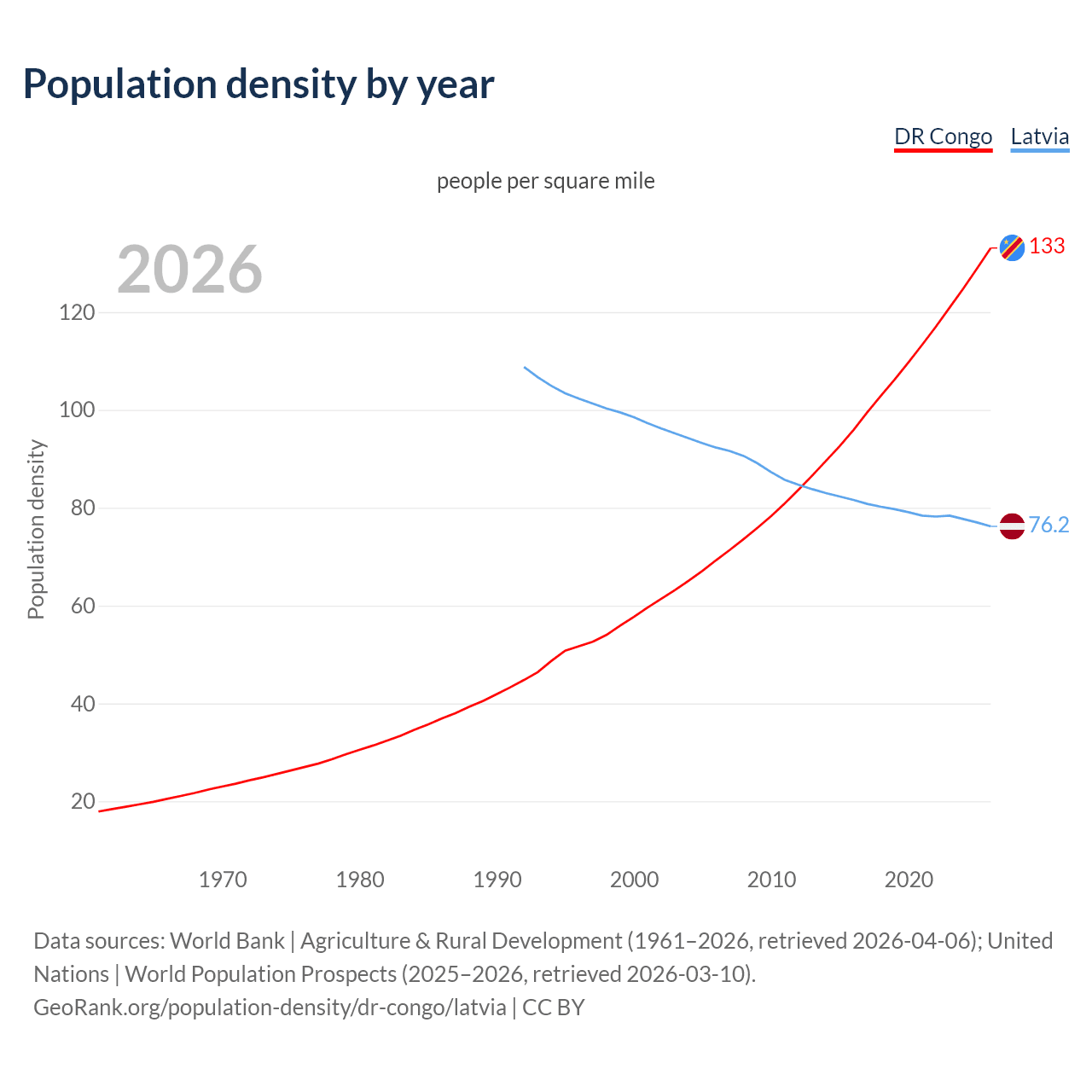 Population density by year

DR Congo Latvia

people per square mile

2026

133

76.2

Population density

120
100
80
60
40
20

1970 1980 1990 2000 2010 2020

Data sources: World Bank | Agriculture & Rural Development (1961–2026, retrieved 2026-04-06); United Nations | World Population Prospects (2025–2026, retrieved 2026-03-10).
GeoRank.org/population-density/dr-congo/latvia | CC BY